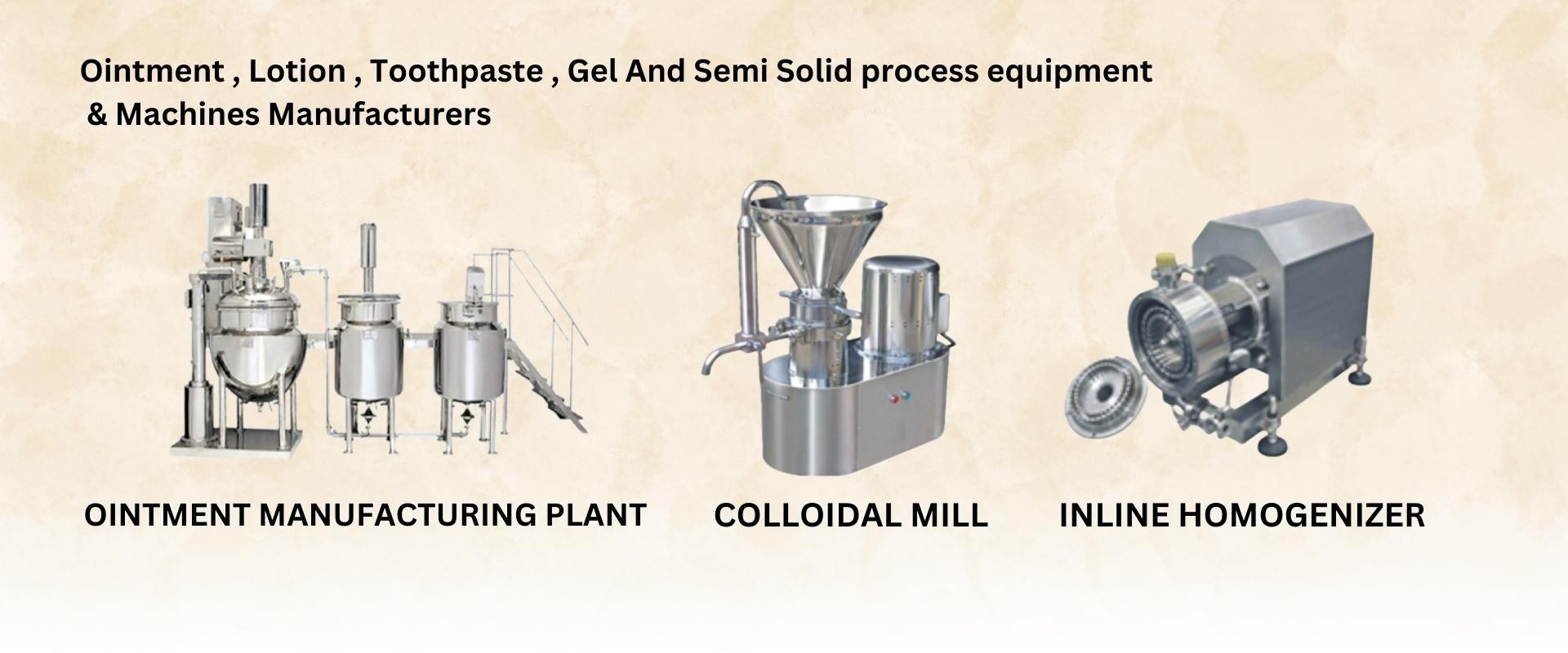 Ointment , Lotion , Toothpaste , Gel And Semi Solid process equipment & Machines Manufacturers

OINTMENT MANUFACTURING PLANT

COLLOIDAL MILL

INLINE HOMOGENIZER